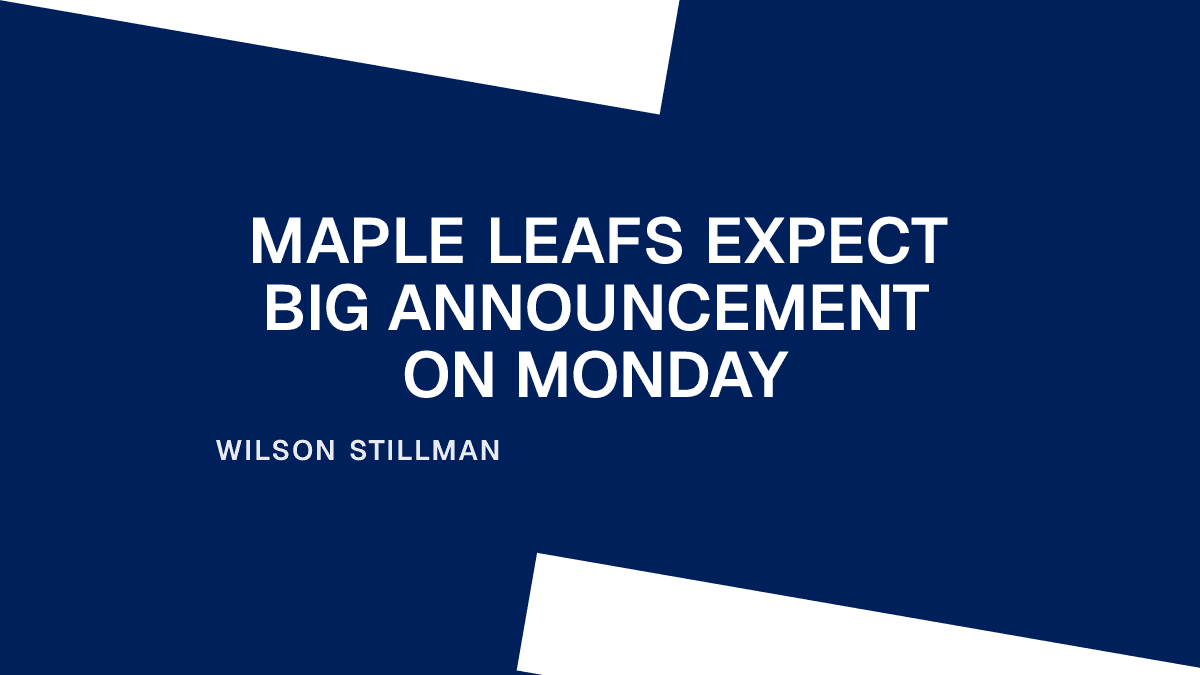 MAPLE LEAFS EXPECT BIG ANNOUNCEMENT ON MONDAY

WILSON STILLMAN